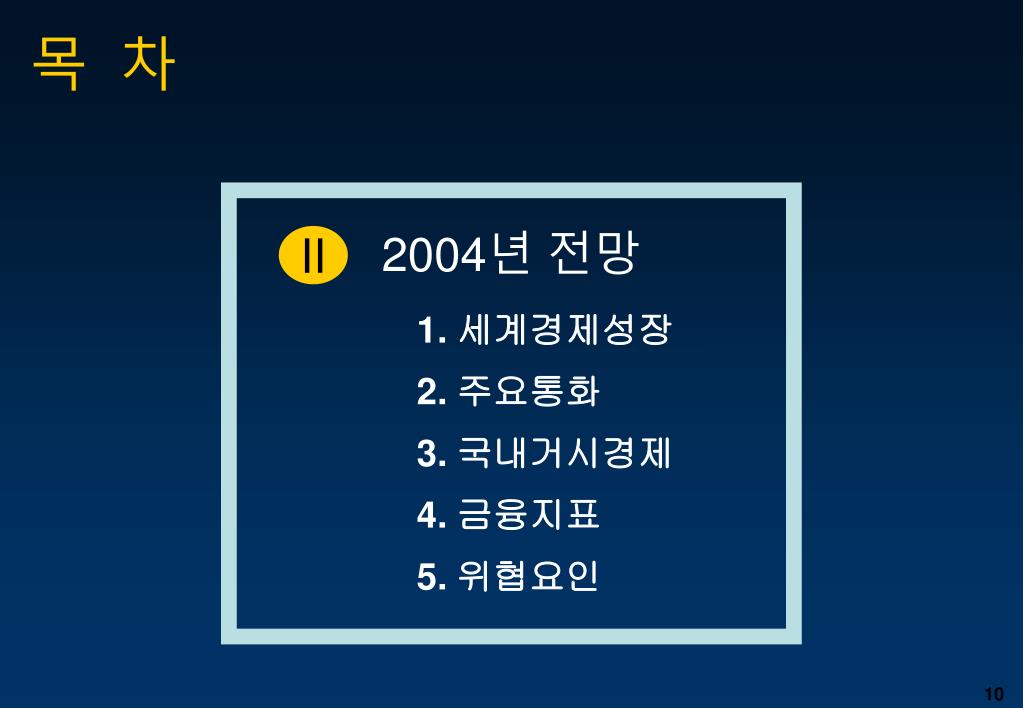 목 차

II 2004년 전망

1. 세계경제성장
2. 주요통화
3. 국내거시경제
4. 금융지표
5. 위협요인

10